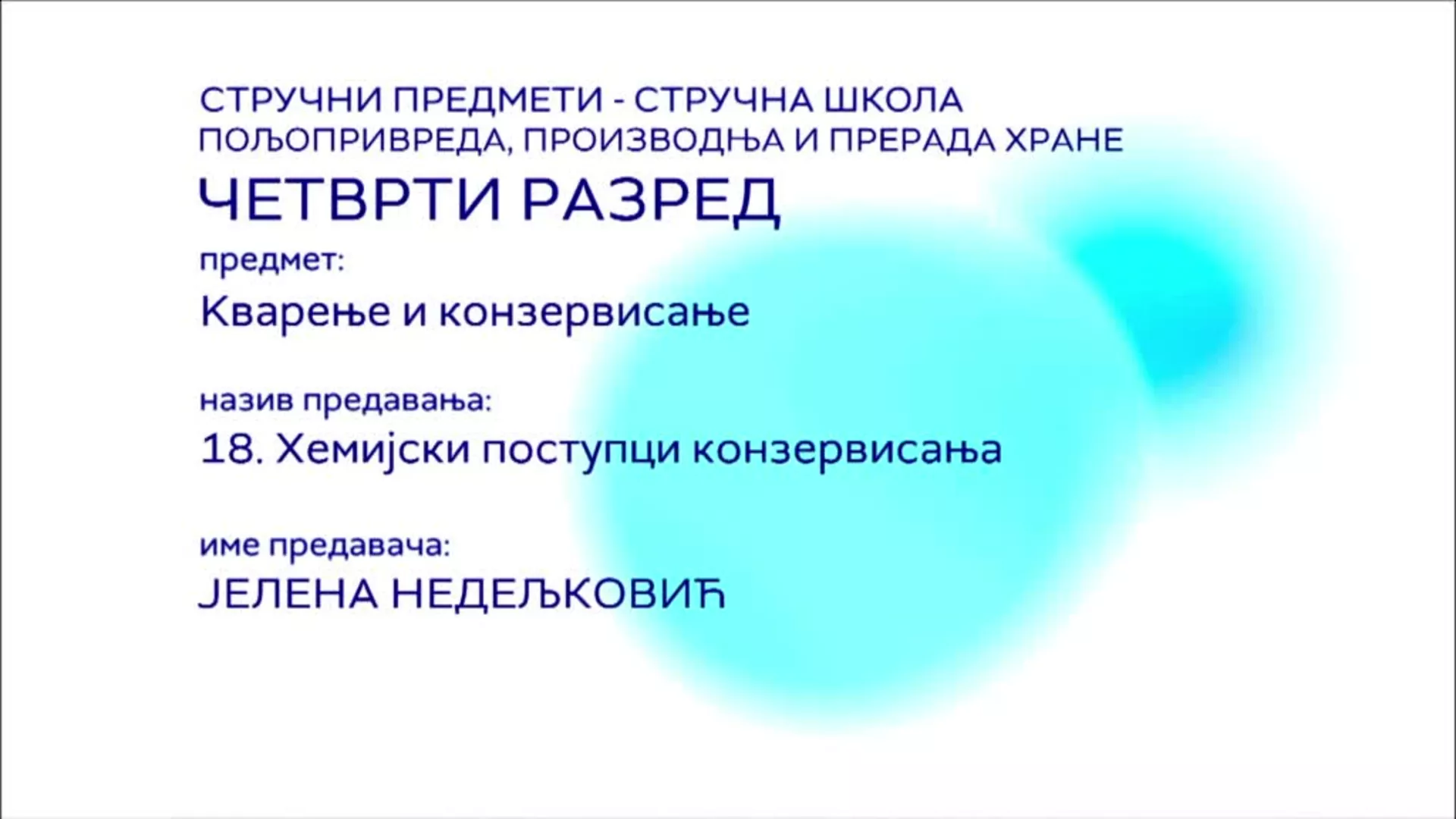 СТРУЧНИ ПРЕДМЕТИ - СТРУЧНА ШКОЛА
ПОЉОПРИВРЕДА, ПРОИЗВОДЊА И ПРЕРАДА ХРАНЕ

ЧЕТВРТИ РАЗРЕД

предмет:

Кварење и конзервисање

назив предавања:

18. Хемијски поступци конзервисања

име предавача:

ЈЕЛЕНА НЕДЕЉКОВИЋ